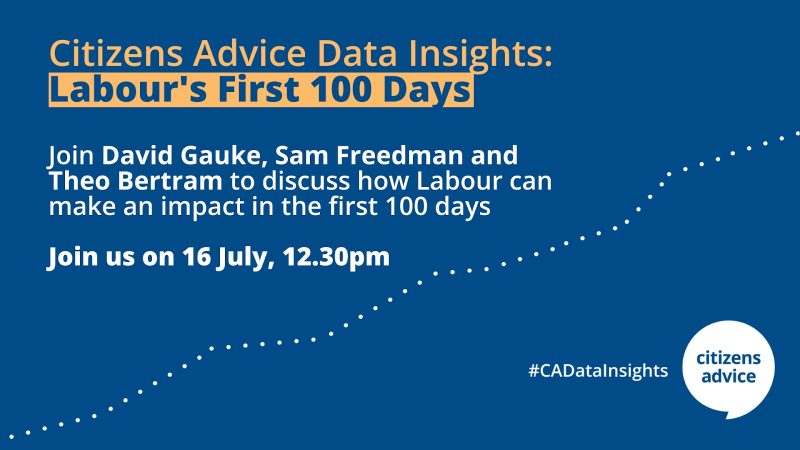 Citizens Advice Data Insights:
Labour's First 100 Days

Join David Gauke, Sam Freedman and Theo Bertram to discuss how Labour can make an impact in the first 100 days

Join us on 16 July, 12.30pm

#CADataInsights

citizens advice